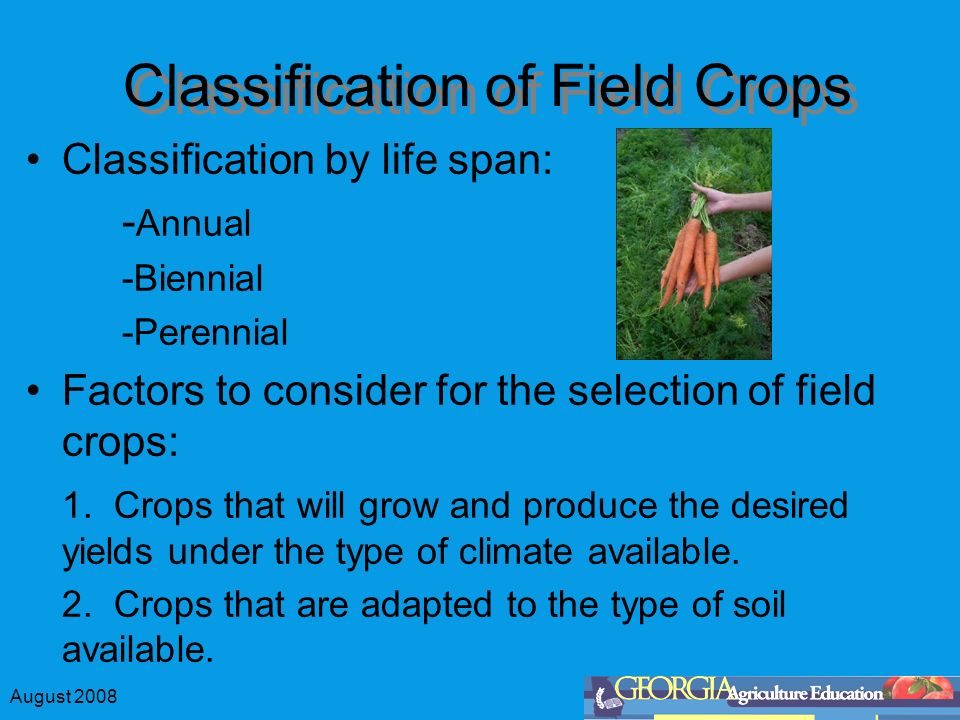 Classification of Field Crops

• Classification by life span:

-Annual

-Biennial

-Perennial

• Factors to consider for the selection of field crops:

1. Crops that will grow and produce the desired yields under the type of climate available.

2. Crops that are adapted to the type of soil available.

August 2008

GEORGIA Agriculture Education